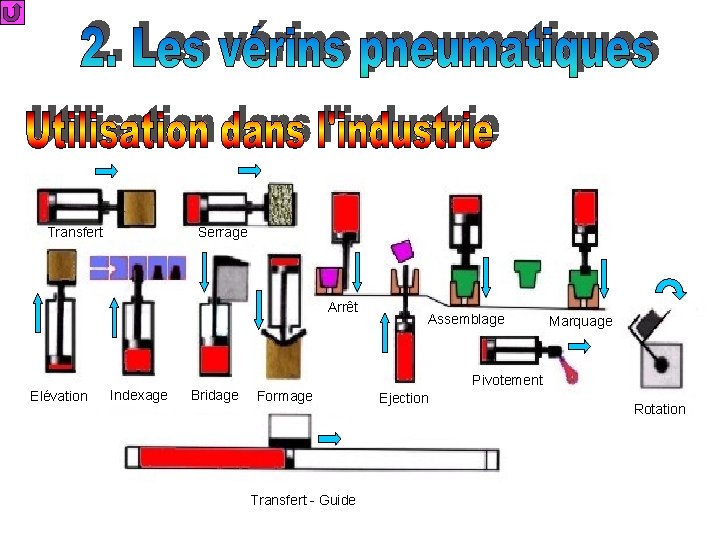 2. Les vérins pneumatiques

Utilisation dans l'industrie

Transfert

Serrage

Arrêt

Assemblage

Marquage

Elévation

Indexage

Bridage

Formage

Ejection

Pivotement

Rotation

Transfert - Guide